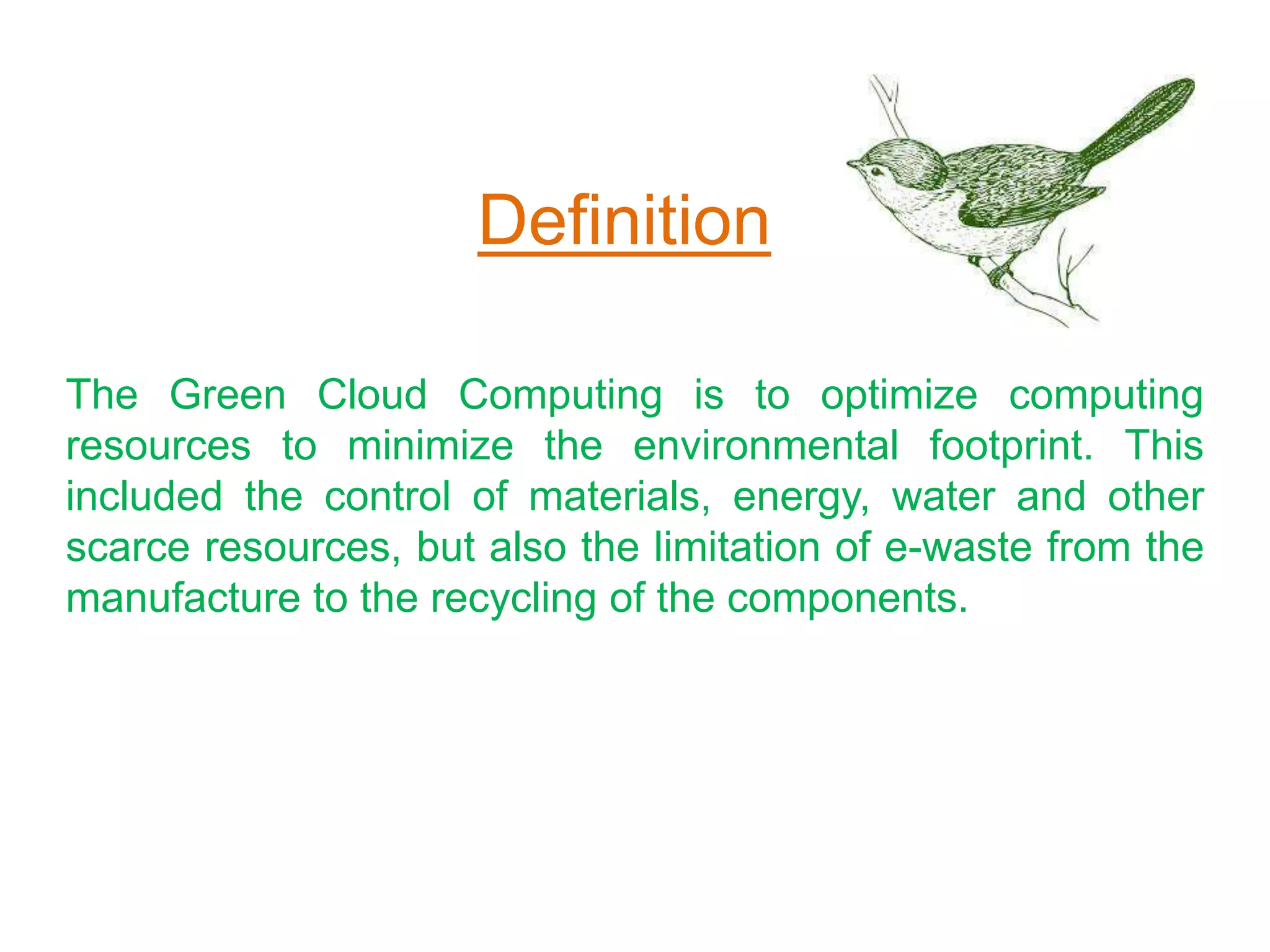 Definition

The Green Cloud Computing is to optimize computing resources to minimize the environmental footprint. This included the control of materials, energy, water and other scarce resources, but also the limitation of e-waste from the manufacture to the recycling of the components.